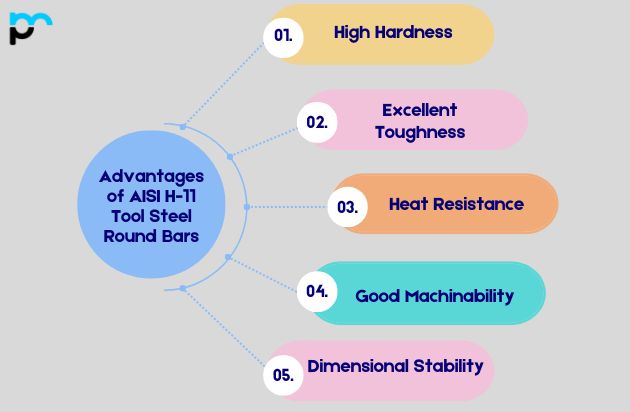 Advantages of AISI H-11 Tool Steel Round Bars

01. High Hardness

02. Excellent Toughness

03. Heat Resistance

04. Good Machinability

05. Dimensional Stability